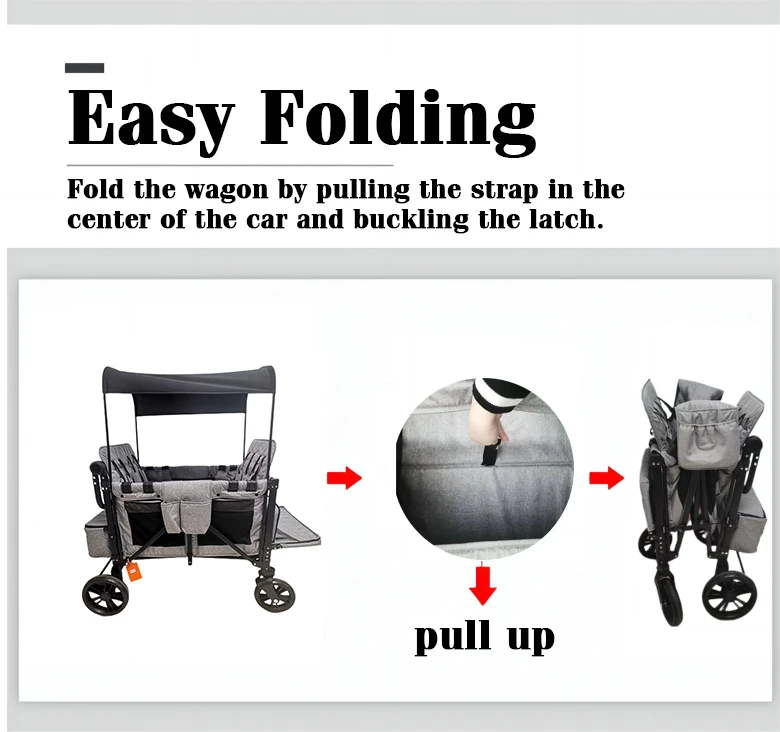 Easy Folding

Fold the wagon by pulling the strap in the center of the car and buckling the latch.

pull up